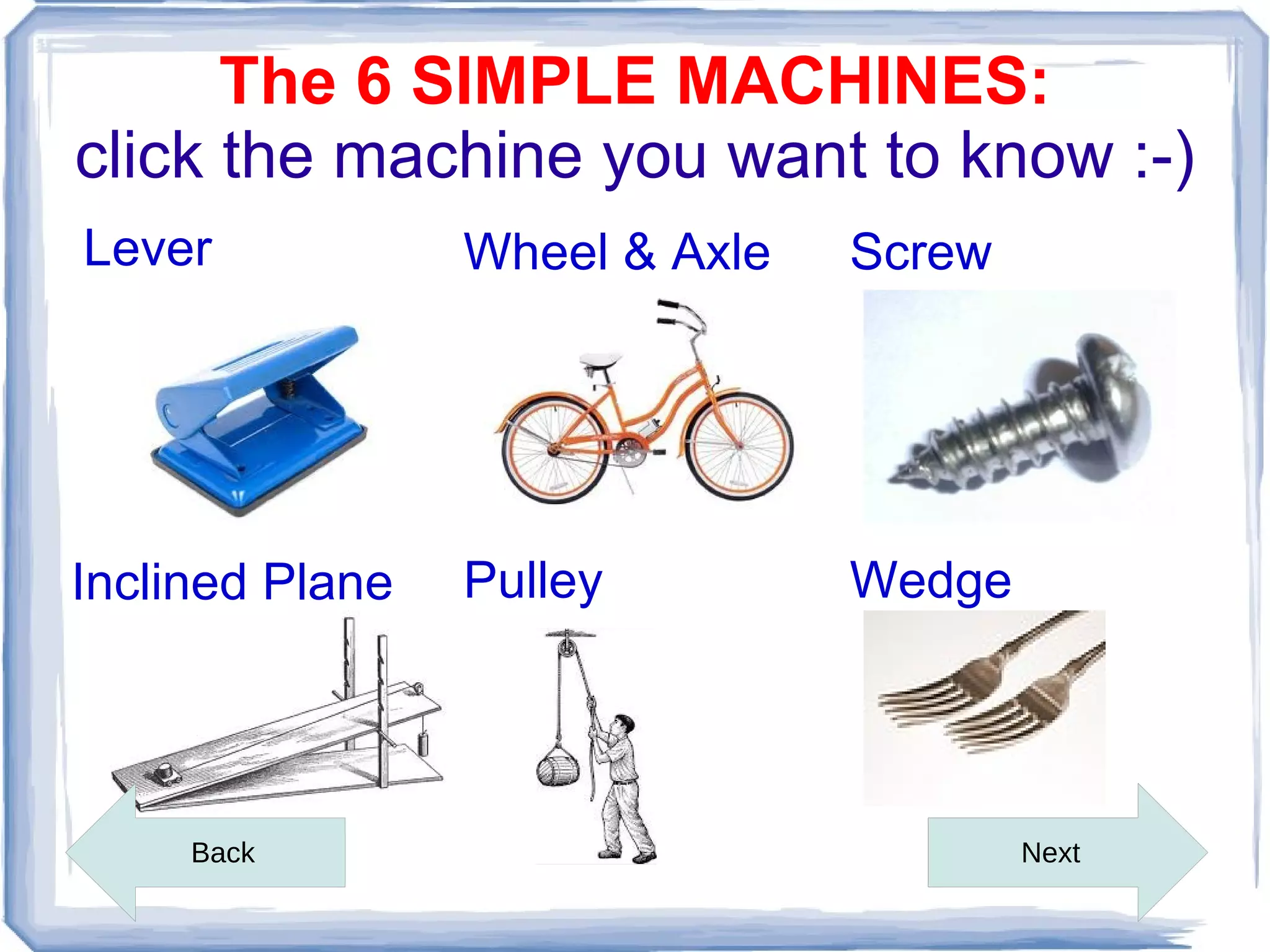 The 6 SIMPLE MACHINES:
click the machine you want to know :-)

Lever

Wheel & Axle

Screw

Inclined Plane

Pulley

Wedge

Back

Next